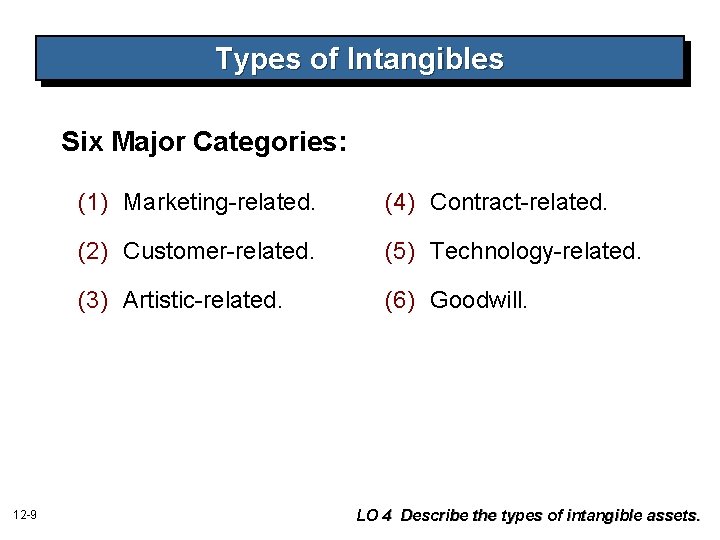 Types of Intangibles

Six Major Categories:

(1) Marketing-related.

(2) Customer-related.

(3) Artistic-related.

(4) Contract-related.

(5) Technology-related.

(6) Goodwill.

12-9

LO 4 Describe the types of intangible assets.